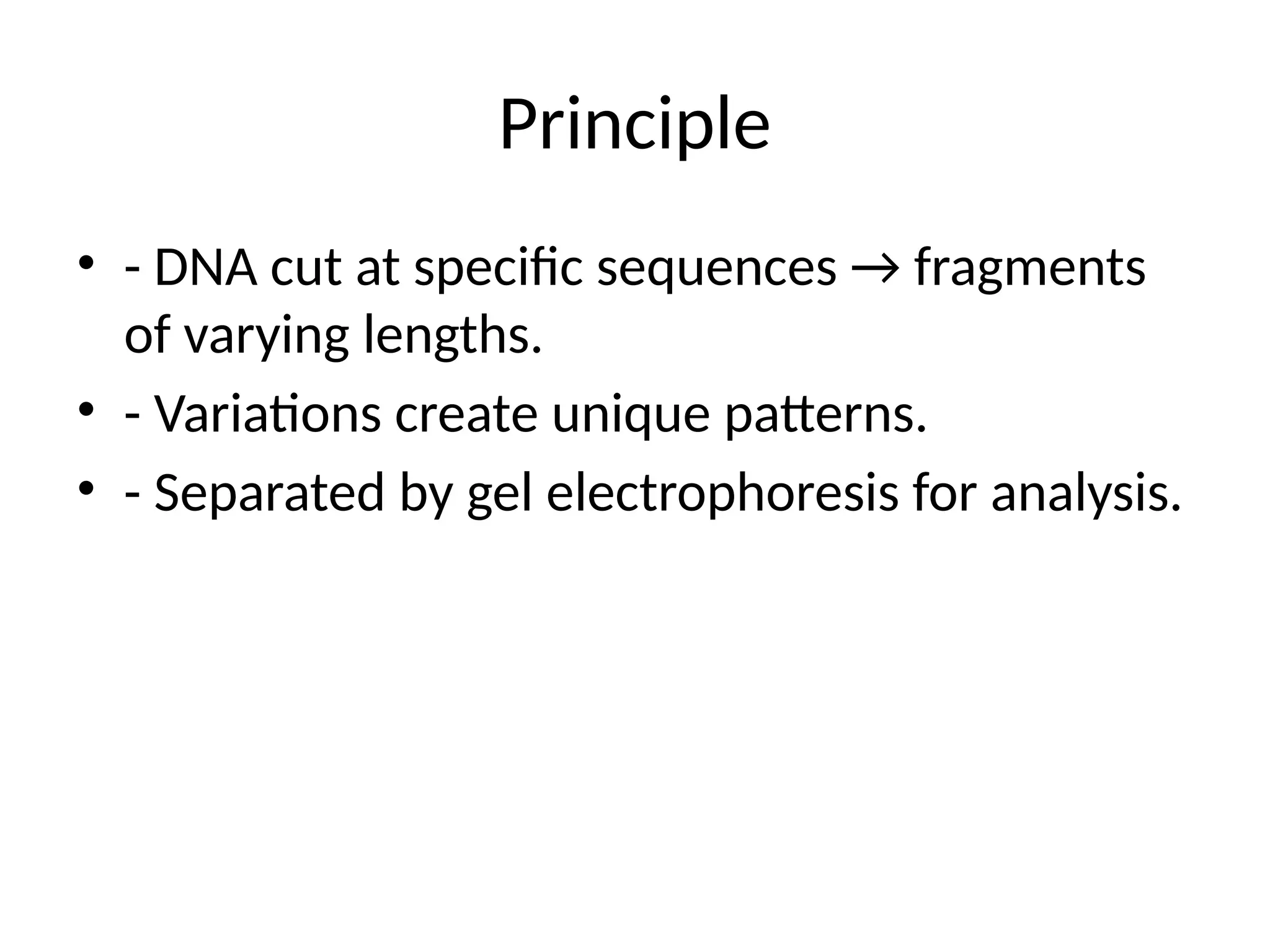 Principle

• - DNA cut at specific sequences → fragments of varying lengths.
• - Variations create unique patterns.
• - Separated by gel electrophoresis for analysis.